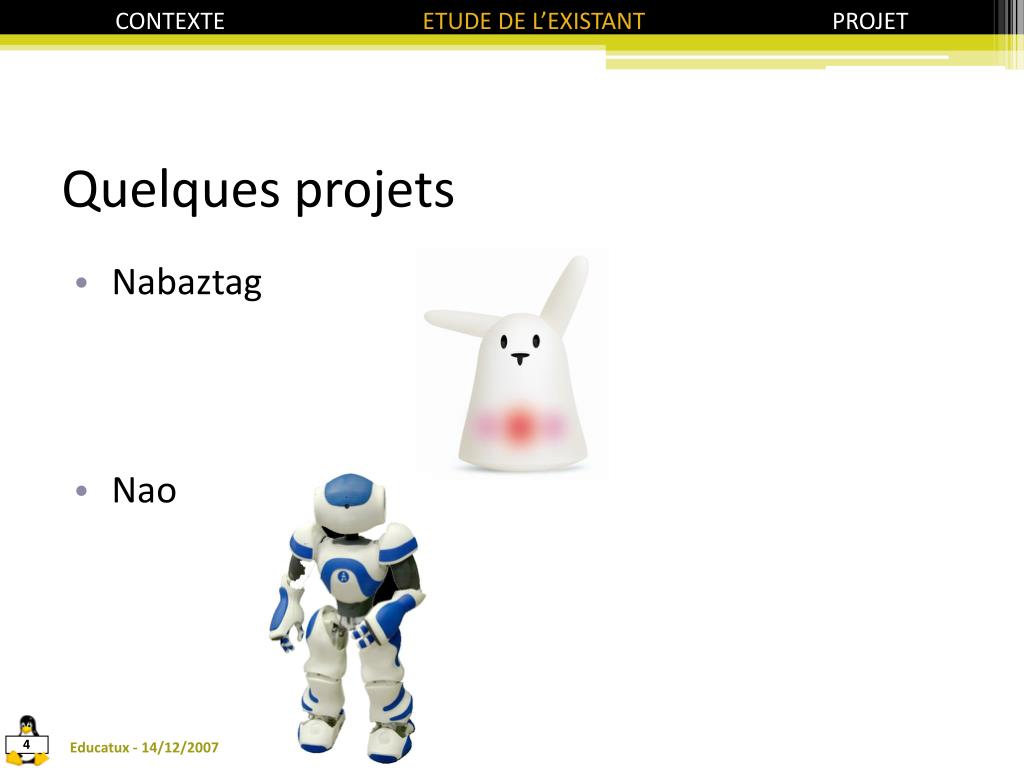 CONTEXTE ETUDE DE L'EXISTANT PROJET

Quelques projets

• Nabaztag

• Nao

4

Educatux - 14/12/2007